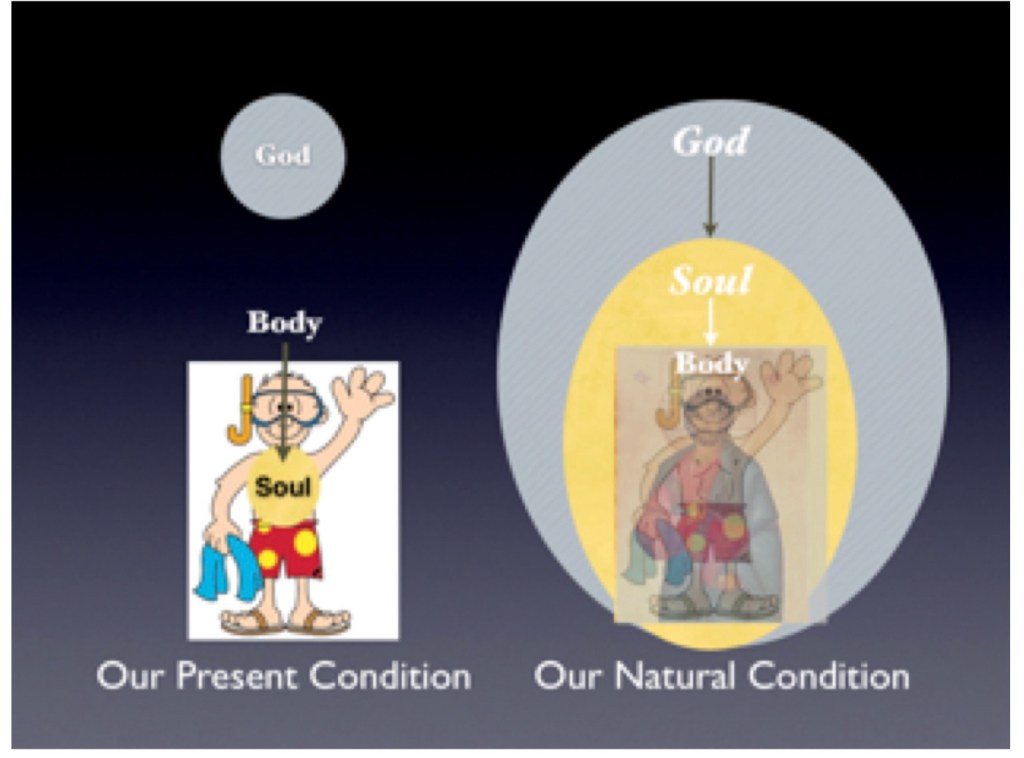 God

Body

Soul

Our Present Condition

God

Soul

Body

Our Natural Condition